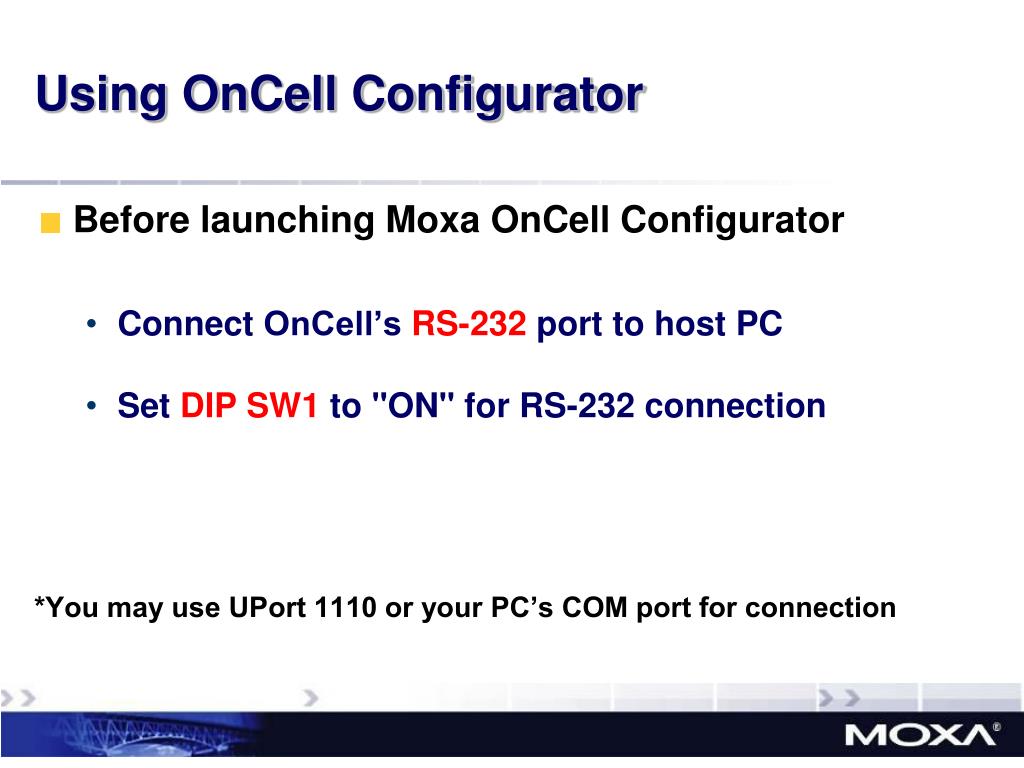 Using OnCell Configurator

Before launching Moxa OnCell Configurator

• Connect OnCell's RS-232 port to host PC

• Set DIP SW1 to "ON" for RS-232 connection

*You may use UPort 1110 or your PC's COM port for connection

MOXA®